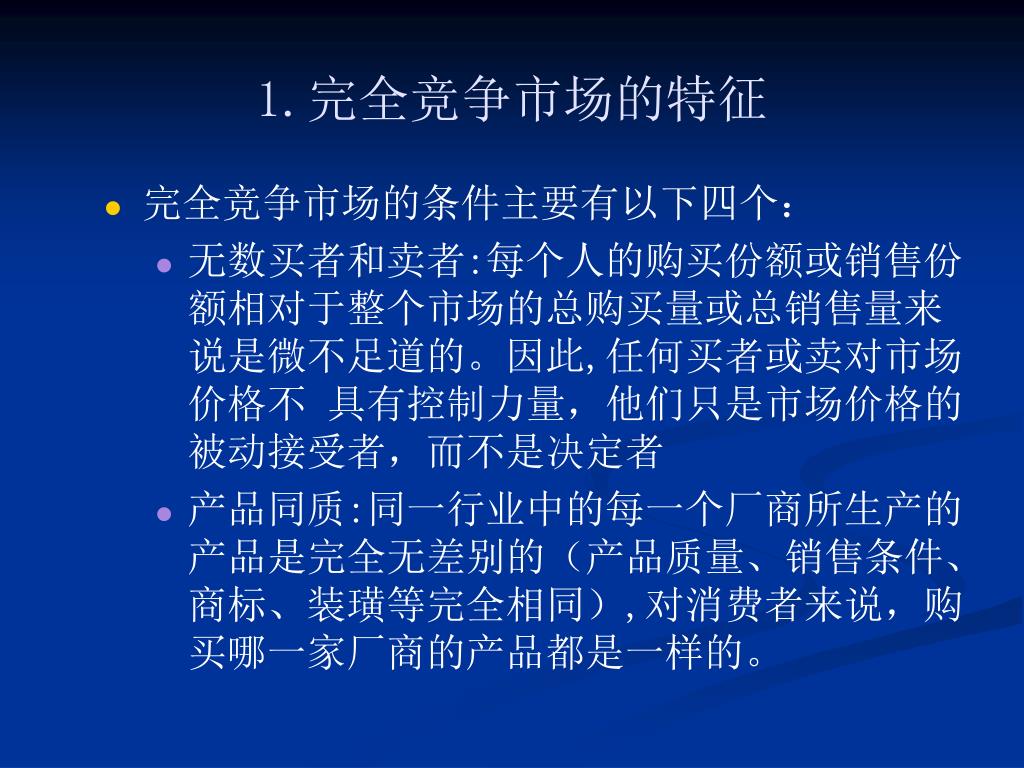 1. 完全竞争市场的特征

完全竞争市场的条件主要有以下四个：

无数买者和卖者:每个人的购买份额或销售份额相对于整个市场的总购买量或总销售量来说是微不足道的。因此,任何买者或卖对市场价格不 具有控制力量，他们只是市场价格的被动接受者，而不是决定者

产品同质:同一行业中的每一个厂商所生产的产品是完全无差别的（产品质量、销售条件、商标、装璜等完全相同）,对消费者来说，购买哪一家厂商的产品都是一样的。